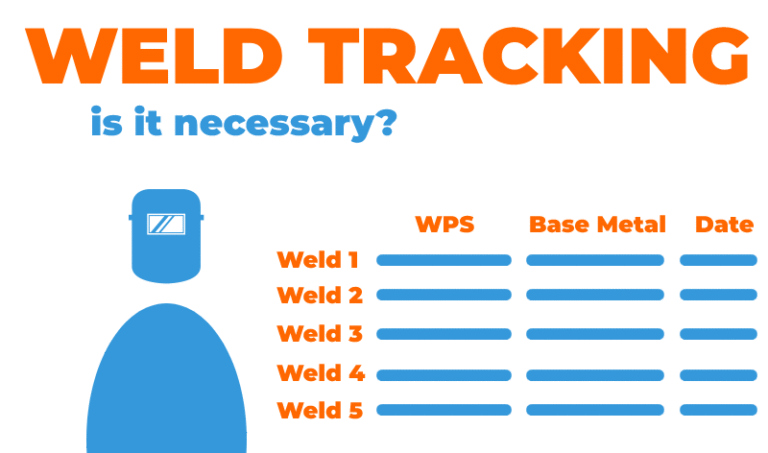 WELD TRACKING
is it necessary?

| | WPS | Base Metal | Date |
|---|---|---|---|
| Weld 1 | | | |
| Weld 2 | | | |
| Weld 3 | | | |
| Weld 4 | | | |
| Weld 5 | | | |